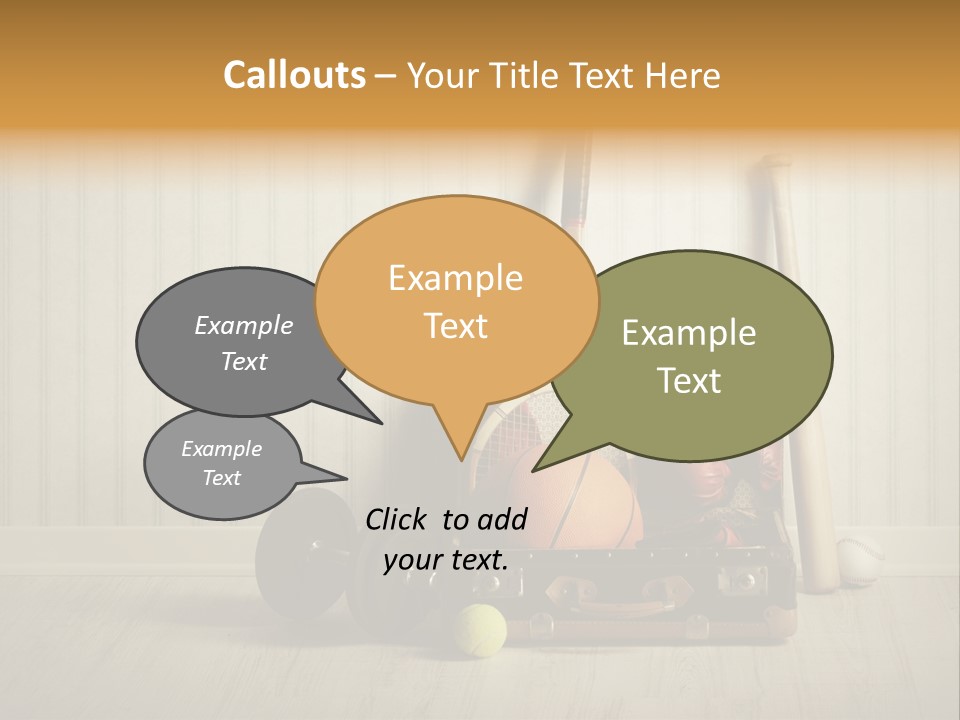 Callouts – Your Title Text Here

Example Text

Example Text

Example Text

Example Text

Click to add your text.